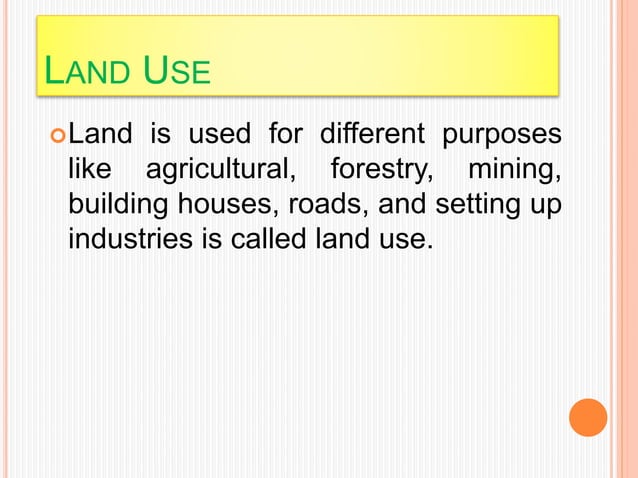 LAND USE

Land is used for different purposes like agricultural, forestry, mining, building houses, roads, and setting up industries is called land use.